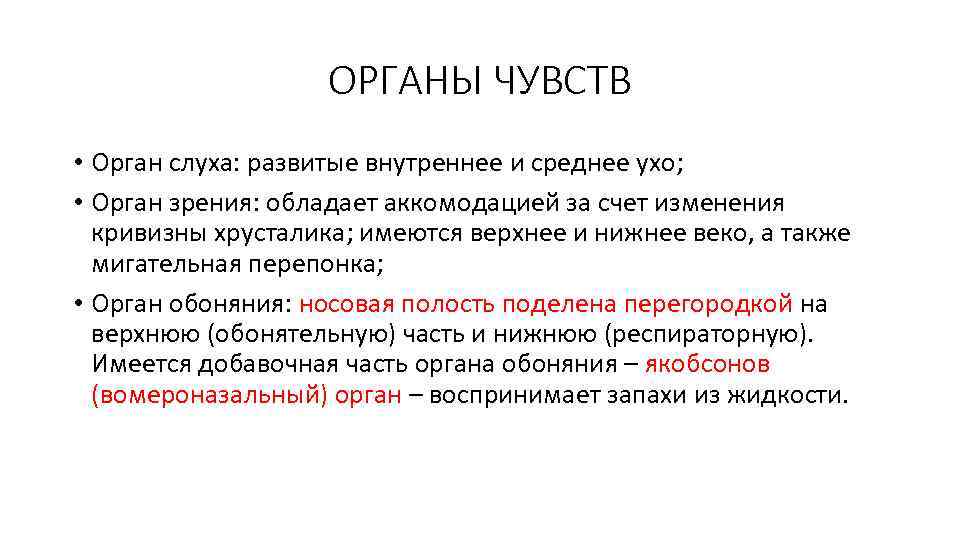 ОРГАНЫ ЧУВСТВ

• Орган слуха: развитые внутреннее и среднее ухо;

• Орган зрения: обладает аккомодацией за счет изменения кривизны хрусталика; имеются верхнее и нижнее веко, а также мигательная перепонка;

• Орган обоняния: носовая полость поделена перегородкой на верхнюю (обонятельную) часть и нижнюю (респираторную). Имеется добавочная часть органа обоняния – якобсонов (вомероназальный) орган – воспринимает запахи из жидкости.